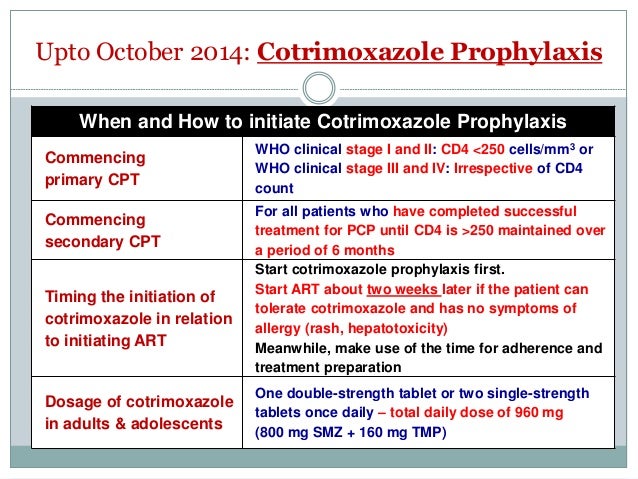 Upto October 2014: Cotrimoxazole Prophylaxis

| When and How to initiate Cotrimoxazole Prophylaxis | |
|---|---|
| Commencing primary CPT | WHO clinical stage I and II: CD4 <250 cells/mm$^3$ or WHO clinical stage III and IV: Irrespective of CD4 count |
| Commencing secondary CPT | For all patients who have completed successful treatment for PCP until CD4 is >250 maintained over a period of 6 months |
| Timing the initiation of cotrimoxazole in relation to initiating ART | Start cotrimoxazole prophylaxis first. Start ART about two weeks later if the patient can tolerate cotrimoxazole and has no symptoms of allergy (rash, hepatotoxicity) Meanwhile, make use of the time for adherence and treatment preparation |
| Dosage of cotrimoxazole in adults & adolescents | One double-strength tablet or two single-strength tablets once daily – total daily dose of 960 mg (800 mg SMZ + 160 mg TMP) |